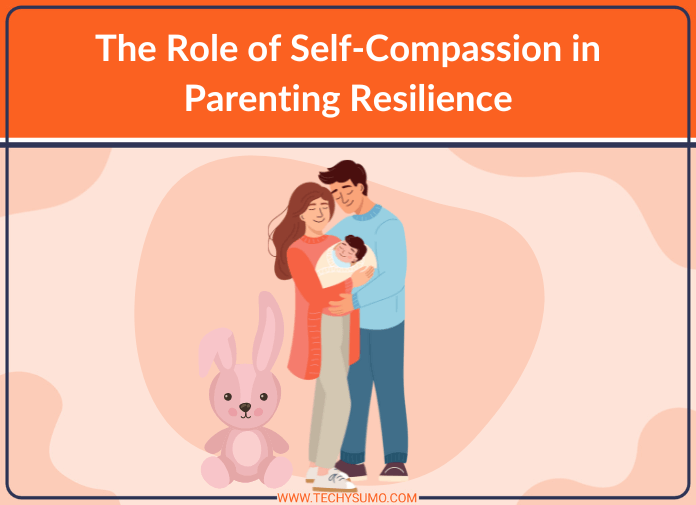 The Role of Self-Compassion in Parenting Resilience

WWW.TECHYSUMO.COM